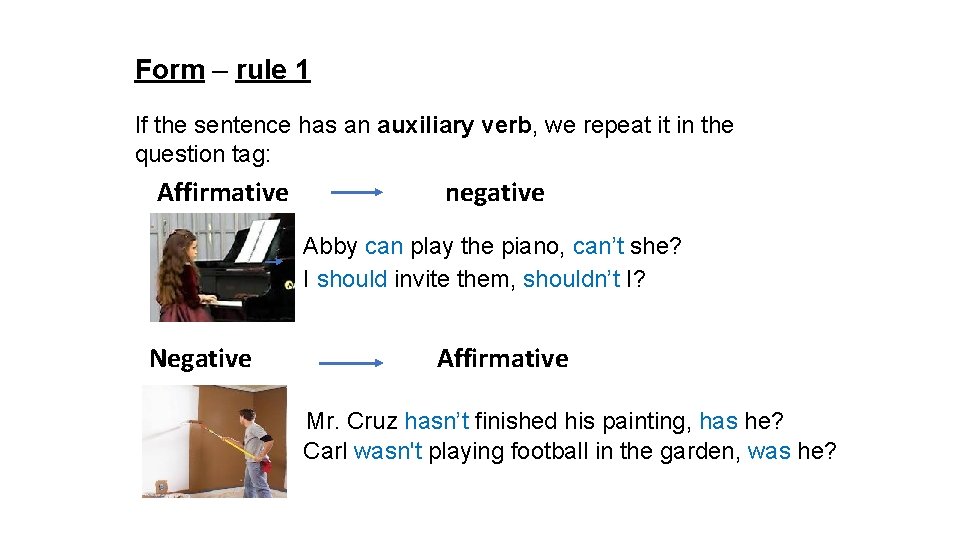 Form – rule 1

If the sentence has an auxiliary verb, we repeat it in the question tag:

Affirmative negative

Abby can play the piano, can't she?
I should invite them, shouldn't I?

Negative Affirmative

Mr. Cruz hasn't finished his painting, has he?
Carl wasn't playing football in the garden, was he?